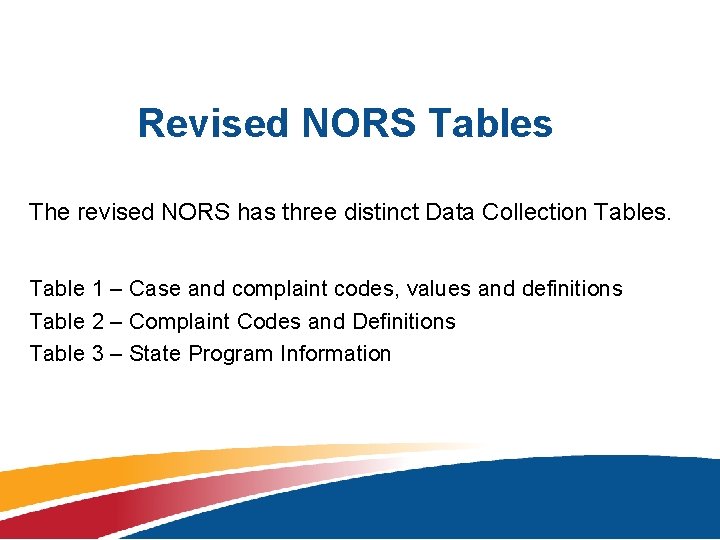 Revised NORS Tables

The revised NORS has three distinct Data Collection Tables.

Table 1 – Case and complaint codes, values and definitions
Table 2 – Complaint Codes and Definitions
Table 3 – State Program Information